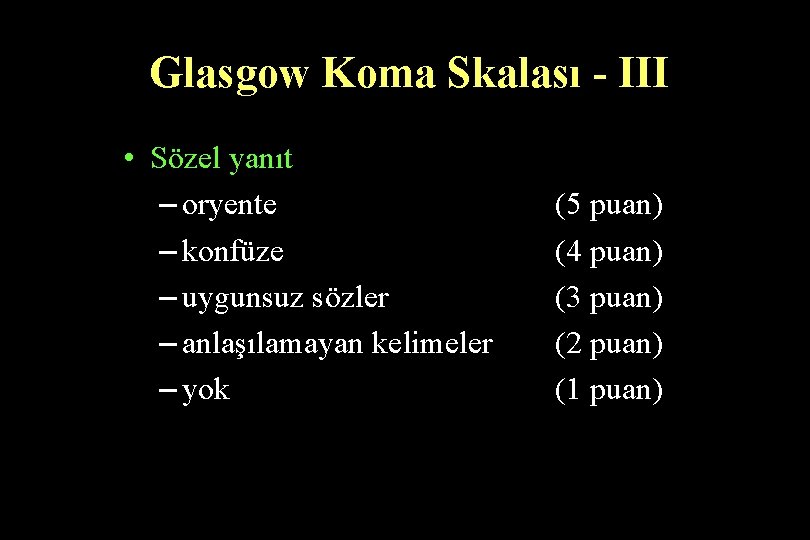 Glasgow Koma Skalası - III

• Sözel yanıt
– oryente (5 puan)
– konfüze (4 puan)
– uygunsuz sözler (3 puan)
– anlaşılamayan kelimeler (2 puan)
– yok (1 puan)